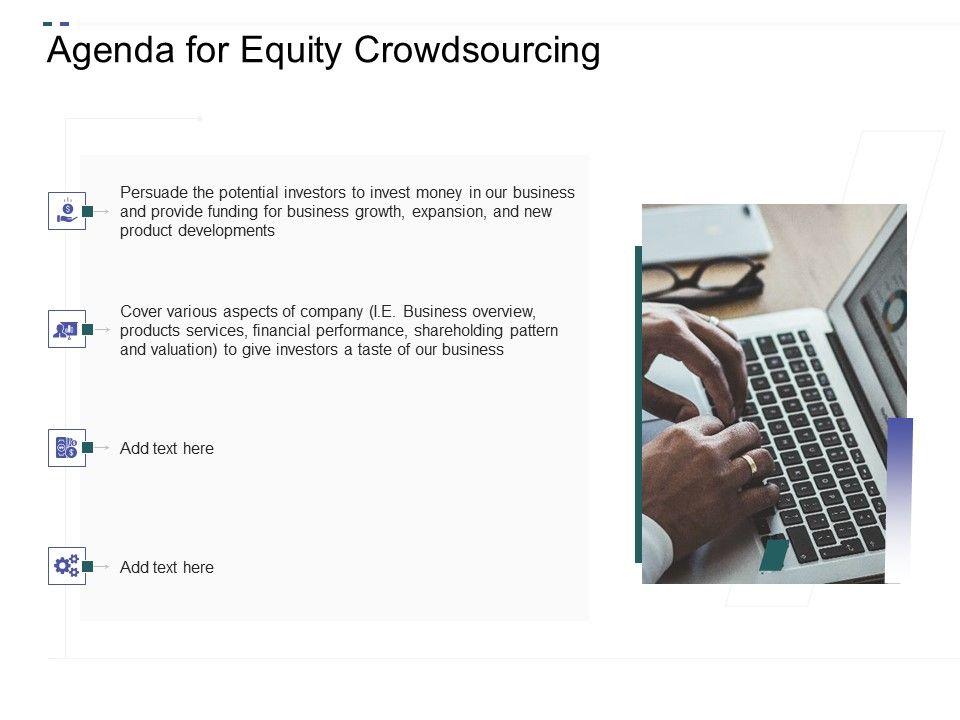 Agenda for Equity Crowdsourcing

Persuade the potential investors to invest money in our business and provide funding for business growth, expansion, and new product developments

Cover various aspects of company (I.E. Business overview, products services, financial performance, shareholding pattern and valuation) to give investors a taste of our business

Add text here

Add text here